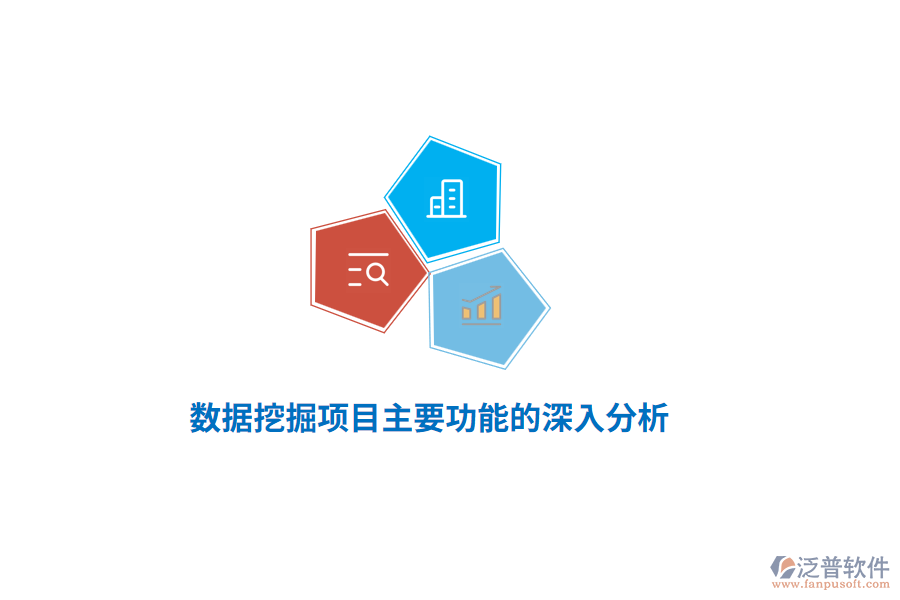 数据挖掘项目主要功能的深入分析

泛普软件
www.fanpusoft.com